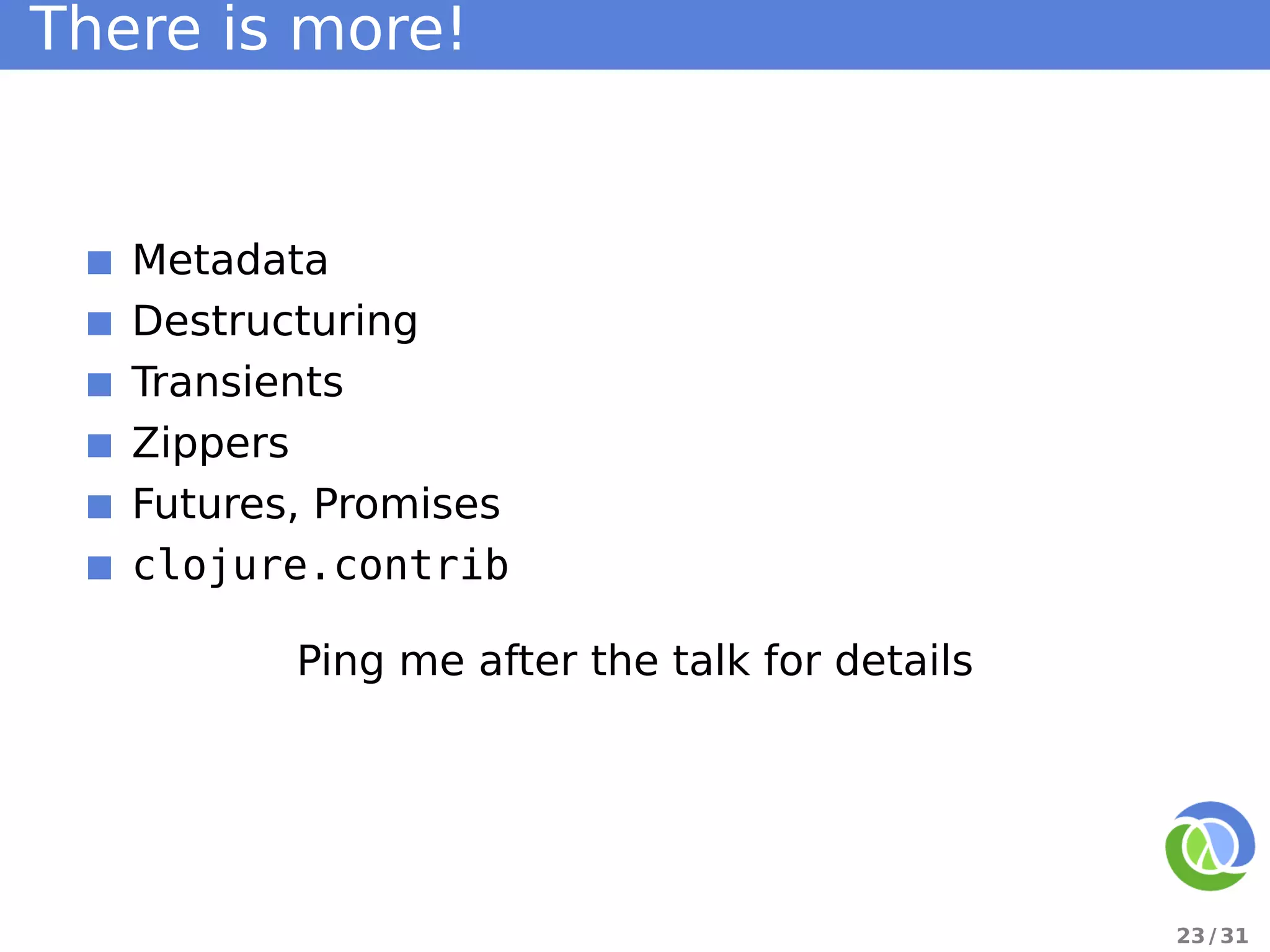 There is more!

- Metadata
- Destructuring
- Transients
- Zippers
- Futures, Promises
- clojure.contrib

Ping me after the talk for details

23 / 31